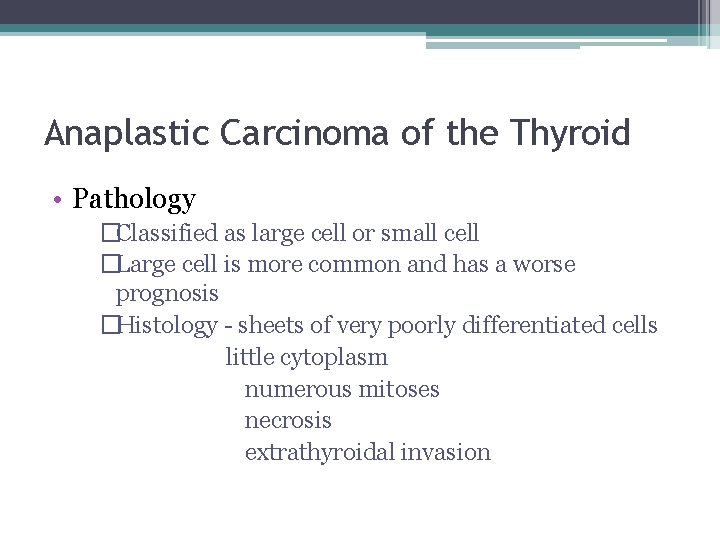 Anaplastic Carcinoma of the Thyroid

• Pathology

□Classified as large cell or small cell

□Large cell is more common and has a worse prognosis

□Histology - sheets of very poorly differentiated cells

little cytoplasm

numerous mitoses

necrosis

extrathyroidal invasion